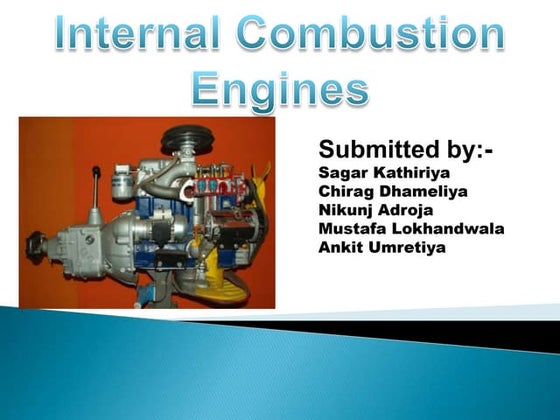 Internal Combustion Engines

Submitted by:-
Sagar Kathiriya
Chirag Dhameliya
Nikunj Adroja
Mustafa Lokhandwala
Ankit Umretiya